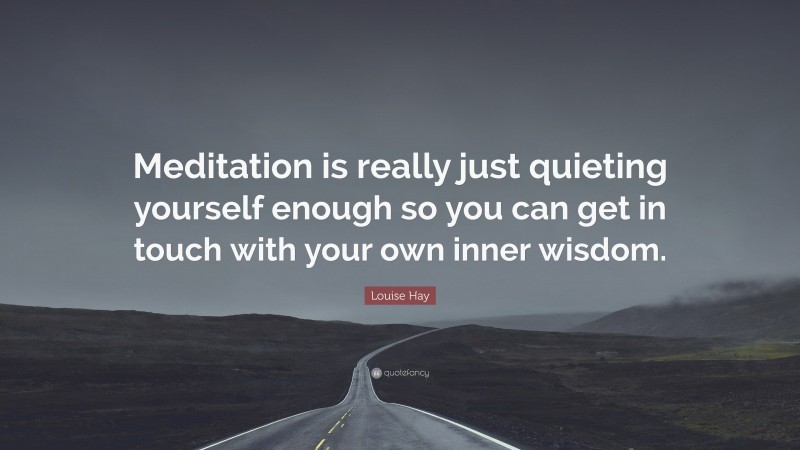 Meditation is really just quieting yourself enough so you can get in touch with your own inner wisdom.

Louise Hay

quotefancy